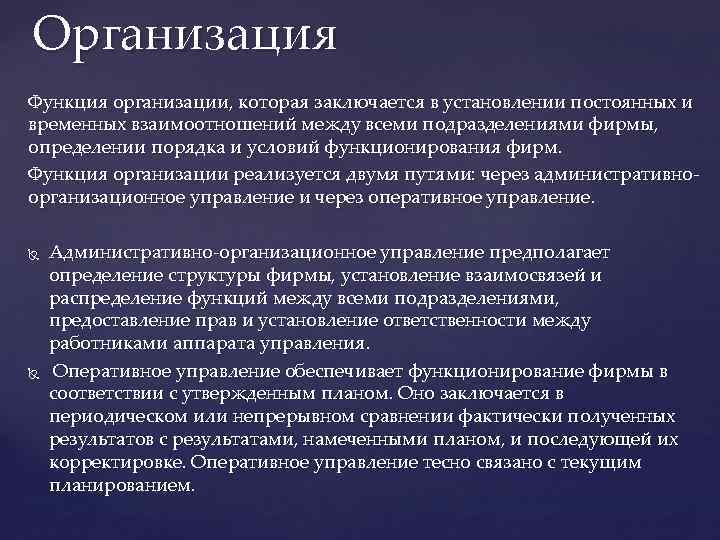 Организация

Функция организации, которая заключается в установлении постоянных и временных взаимоотношений между всеми подразделениями фирмы, определении порядка и условий функционирования фирм.

Функция организации реализуется двумя путями: через административно-организационное управление и через оперативное управление.

Административно-организационное управление предполагает определение структуры фирмы, установление взаимосвязей и распределение функций между всеми подразделениями, предоставление прав и установление ответственности между работниками аппарата управления.

Оперативное управление обеспечивает функционирование фирмы в соответствии с утвержденным планом. Оно заключается в периодическом или непрерывном сравнении фактически полученных результатов с результатами, намеченными планом, и последующей их корректировке. Оперативное управление тесно связано с текущим планированием.